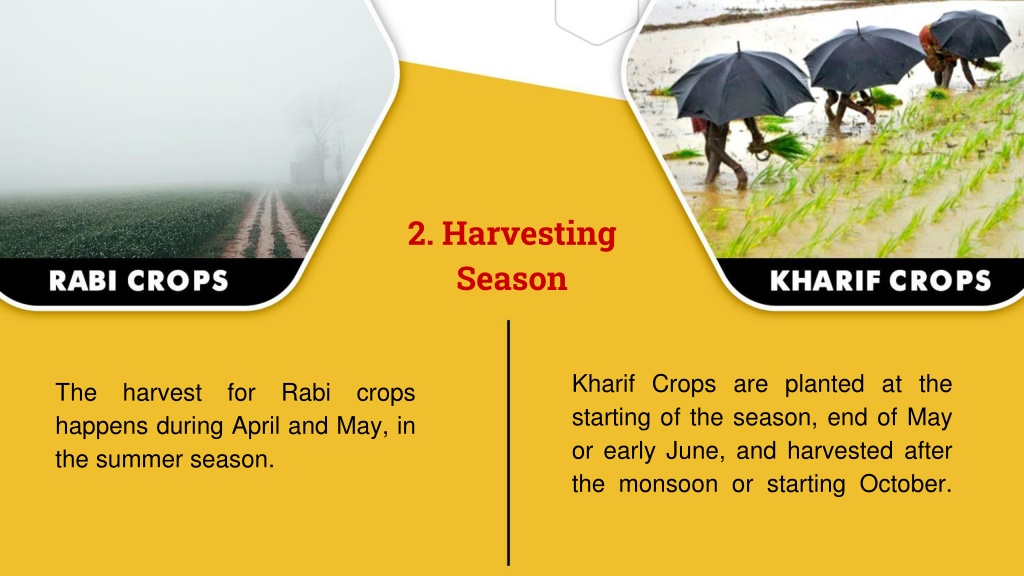 RABI CROPS

2. Harvesting Season

KHARIF CROPS

The harvest for Rabi crops happens during April and May, in the summer season.

Kharif Crops are planted at the starting of the season, end of May or early June, and harvested after the monsoon or starting October.